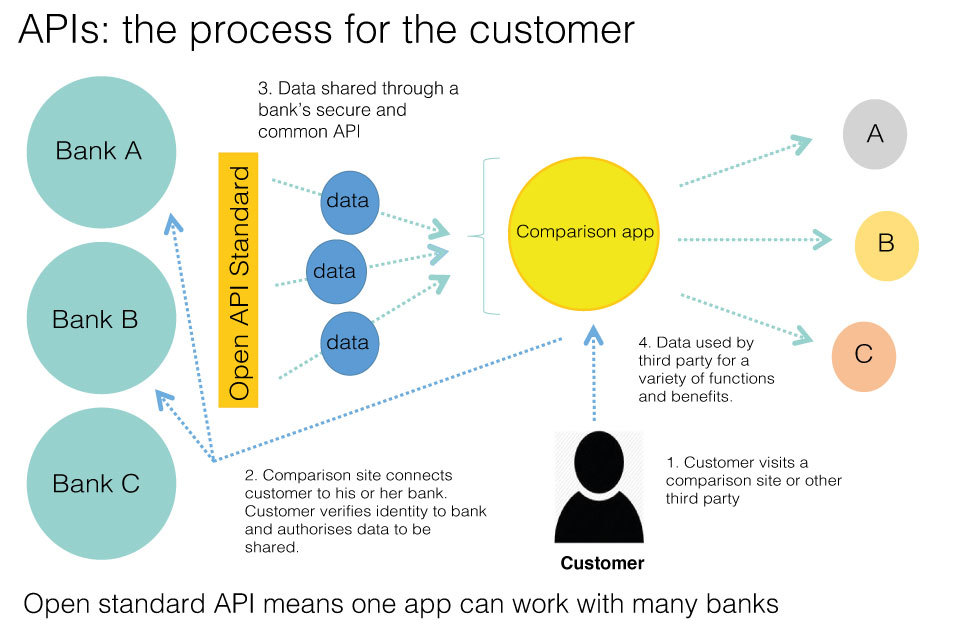 APIs: the process for the customer

Bank A

Bank B

Bank C

3. Data shared through a bank's secure and common API

Open API Standard

data

data

data

Comparison app

A

B

C

4. Data used by third party for a variety of functions and benefits.

2. Comparison site connects customer to his or her bank. Customer verifies identity to bank and authorises data to be shared.

1. Customer visits a comparison site or other third party

Customer

Open standard API means one app can work with many banks